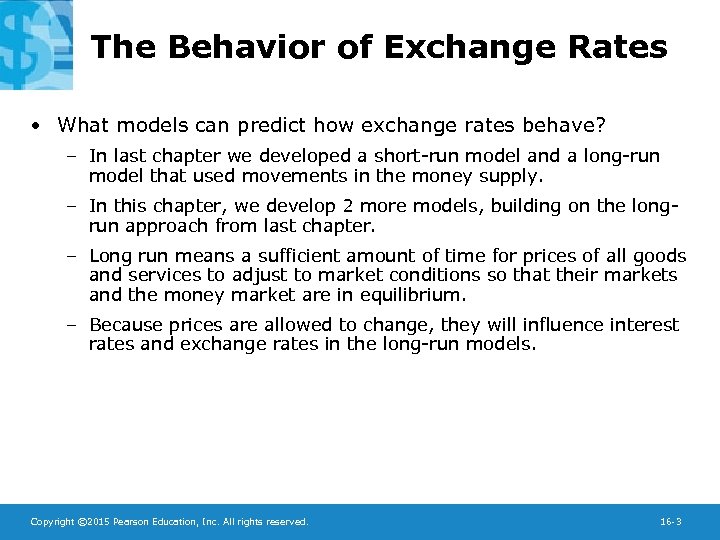 The Behavior of Exchange Rates

• What models can predict how exchange rates behave?
  – In last chapter we developed a short-run model and a long-run model that used movements in the money supply.
  – In this chapter, we develop 2 more models, building on the long-run approach from last chapter.
  – Long run means a sufficient amount of time for prices of all goods and services to adjust to market conditions so that their markets and the money market are in equilibrium.
  – Because prices are allowed to change, they will influence interest rates and exchange rates in the long-run models.

Copyright ©2015 Pearson Education, Inc. All rights reserved.

16-3